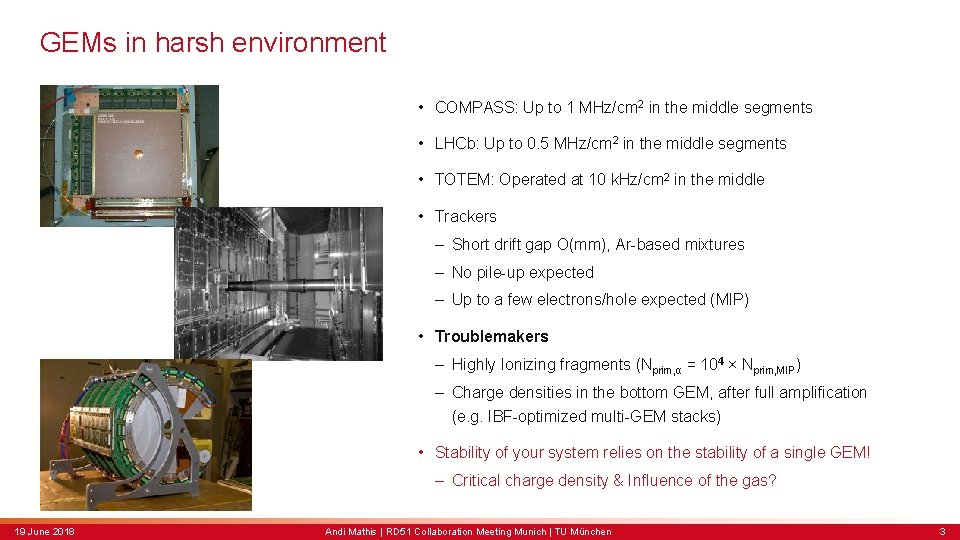 GEMs in harsh environment

• COMPASS: Up to 1 MHz/cm$^2$ in the middle segments

• LHCb: Up to 0.5 MHz/cm$^2$ in the middle segments

• TOTEM: Operated at 10 kHz/cm$^2$ in the middle

• Trackers

– Short drift gap O(mm), Ar-based mixtures

– No pile-up expected

– Up to a few electrons/hole expected (MIP)

• Troublemakers

– Highly Ionizing fragments ($N_{prim,\alpha} = 10^4 \times N_{prim,MIP}$)

– Charge densities in the bottom GEM, after full amplification (e.g. IBF-optimized multi-GEM stacks)

• Stability of your system relies on the stability of a single GEM!

– Critical charge density & Influence of the gas?

19 June 2018 Andi Mathis | RD51 Collaboration Meeting Munich | TU München 3